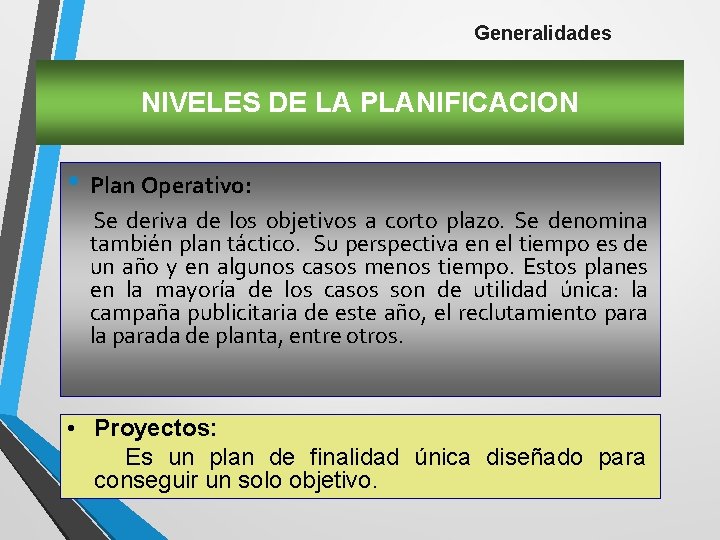 Generalidades

NIVELES DE LA PLANIFICACION

• Plan Operativo:

Se deriva de los objetivos a corto plazo. Se denomina también plan táctico. Su perspectiva en el tiempo es de un año y en algunos casos menos tiempo. Estos planes en la mayoría de los casos son de utilidad única: la campaña publicitaria de este año, el reclutamiento para la parada de planta, entre otros.

• Proyectos:

Es un plan de finalidad única diseñado para conseguir un solo objetivo.